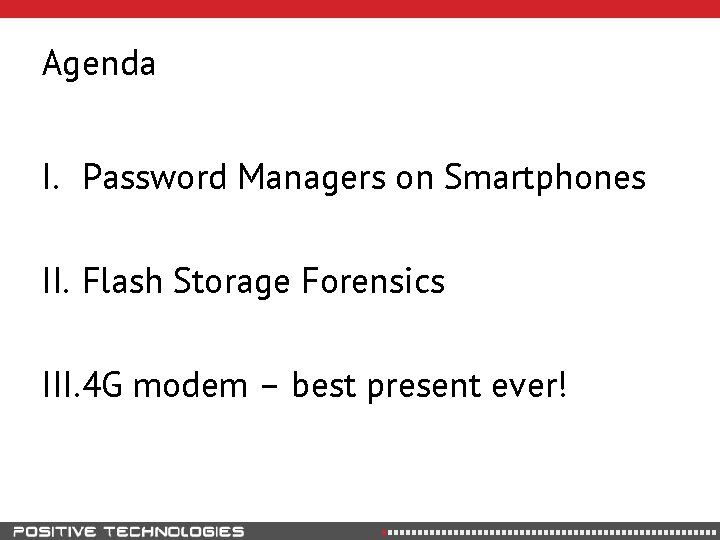 Agenda

I. Password Managers on Smartphones

II. Flash Storage Forensics

III.4G modem – best present ever!

POSITIVE TECHNOLOGIES